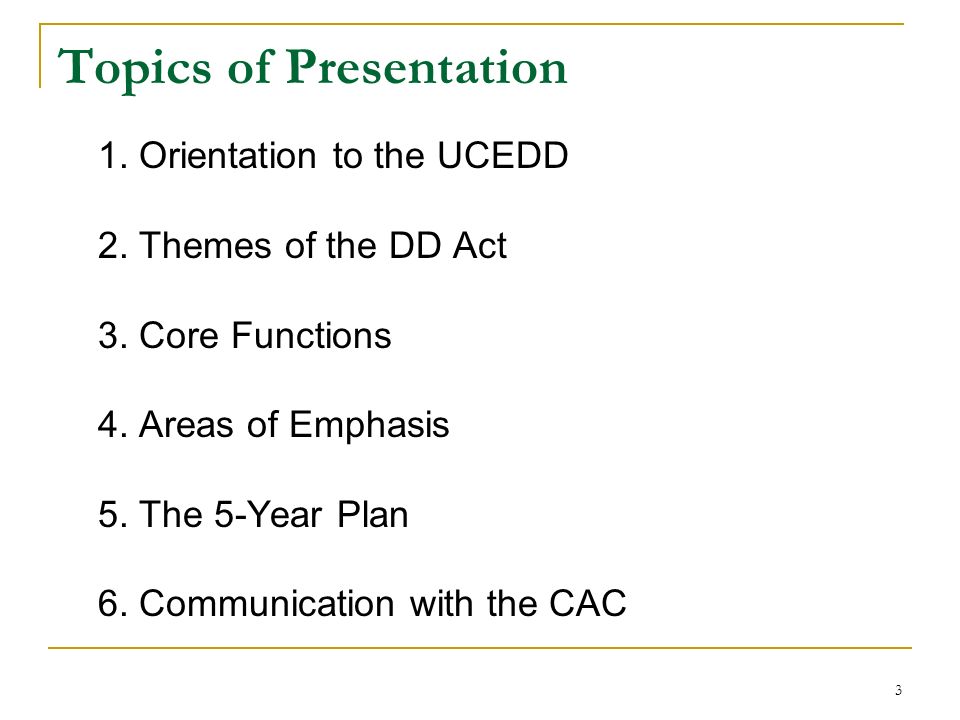 Topics of Presentation

1. Orientation to the UCEDD

2. Themes of the DD Act

3. Core Functions

4. Areas of Emphasis

5. The 5-Year Plan

6. Communication with the CAC

3